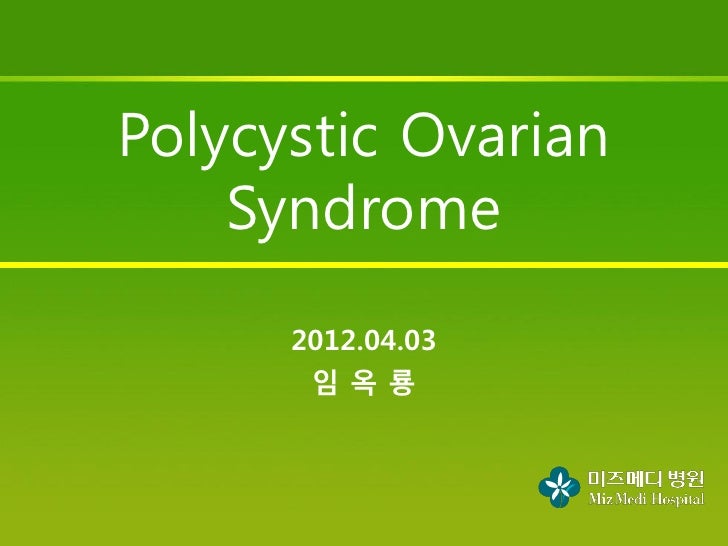 Polycystic Ovarian Syndrome

2012.04.03
임 옥 룡

미즈메디 병원
Miz Medi Hospital